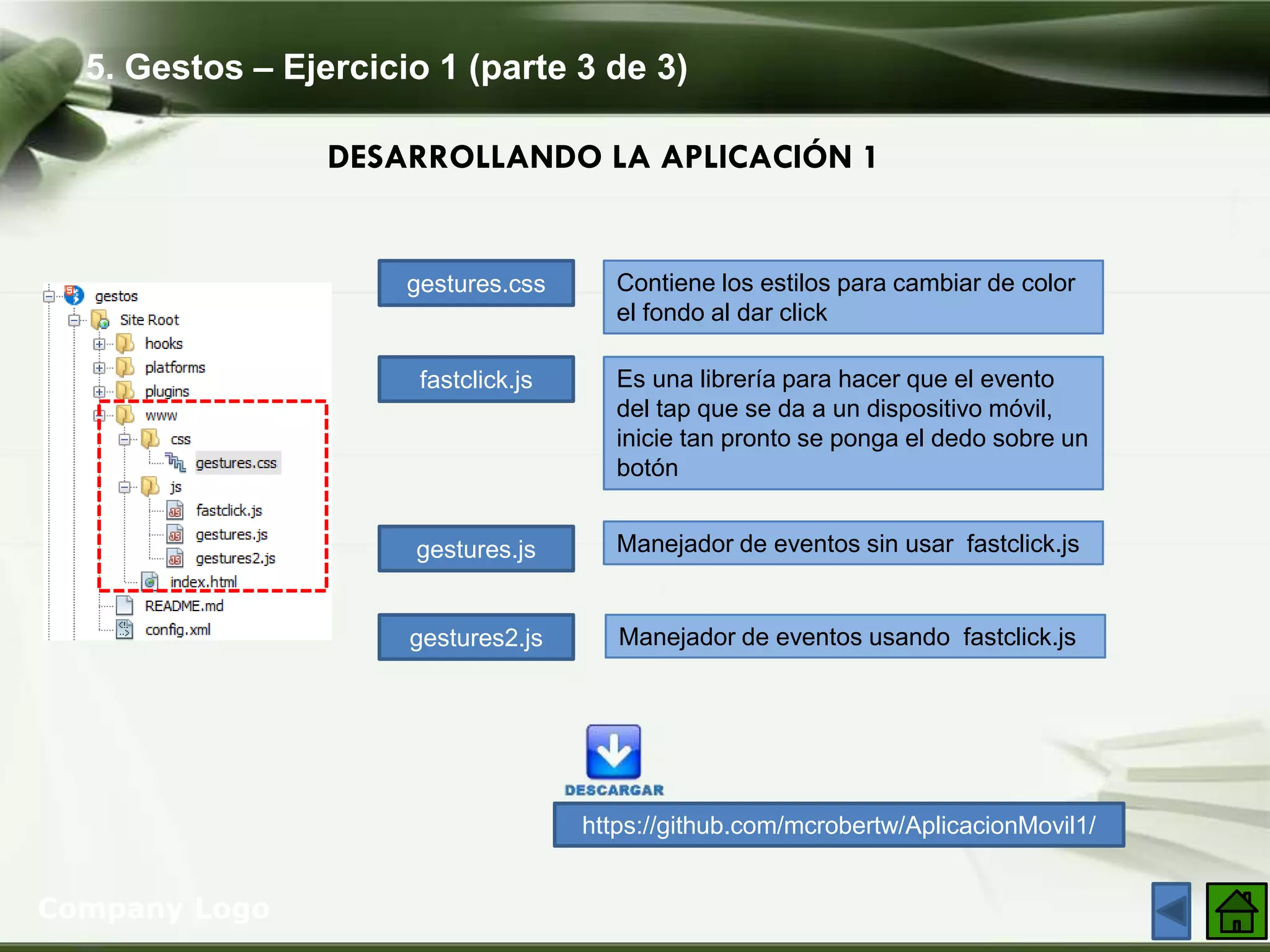 5. Gestos – Ejercicio 1 (parte 3 de 3)

DESARROLLANDO LA APLICACIÓN 1

gestos
Site Root
hooks
platforms
plugins
www
css
gestures.css
js
fastclick.js
gestures.js
gestures2.js
index.html
README.md
config.xml

gestures.css

Contiene los estilos para cambiar de color el fondo al dar click

fastclick.js

Es una librería para hacer que el evento del tap que se da a un dispositivo móvil, inicie tan pronto se ponga el dedo sobre un botón

gestures.js

Manejador de eventos sin usar fastclick.js

gestures2.js

Manejador de eventos usando fastclick.js

DESCARGAR

https://github.com/mcrobertw/AplicacionMovil1/

Company Logo